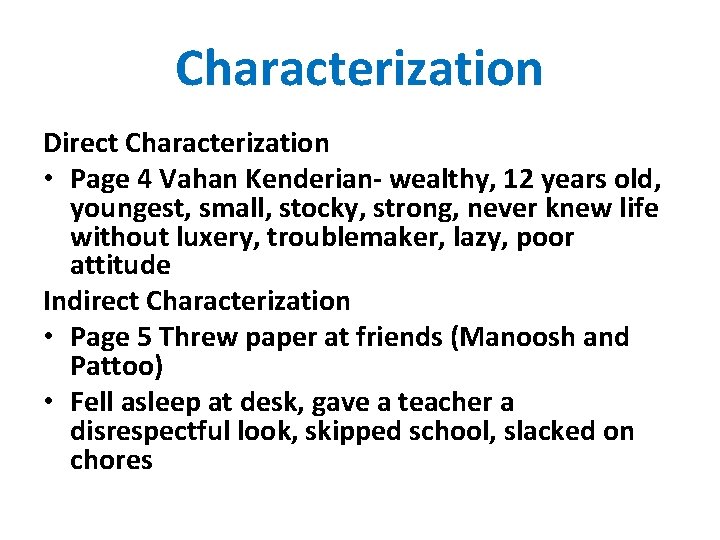 Characterization

Direct Characterization

• Page 4 Vahan Kenderian- wealthy, 12 years old, youngest, small, stocky, strong, never knew life without luxery, troublemaker, lazy, poor attitude

Indirect Characterization

• Page 5 Threw paper at friends (Manoosh and Pattoo)

• Fell asleep at desk, gave a teacher a disrespectful look, skipped school, slacked on chores